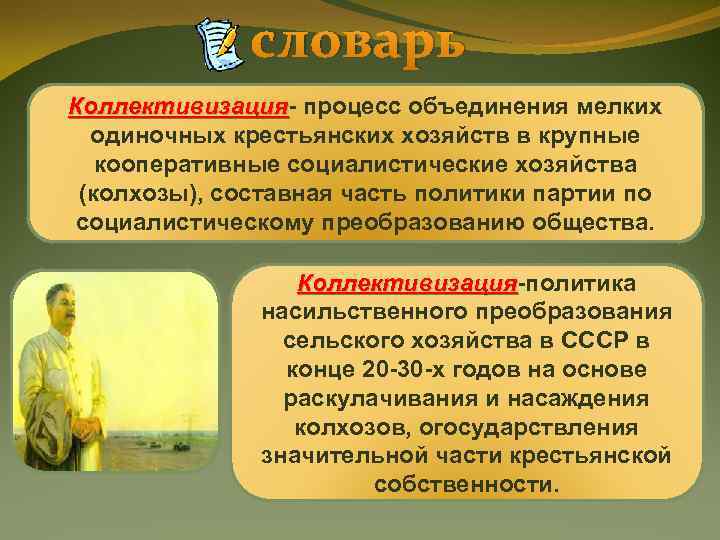 словарь

Коллективизация- процесс объединения мелких одиночных крестьянских хозяйств в крупные кооперативные социалистические хозяйства (колхозы), составная часть политики партии по социалистическому преобразованию общества.

Коллективизация-политика насильственного преобразования сельского хозяйства в СССР в конце 20-30-х годов на основе раскулачивания и насаждения колхозов, огосударствления значительной части крестьянской собственности.